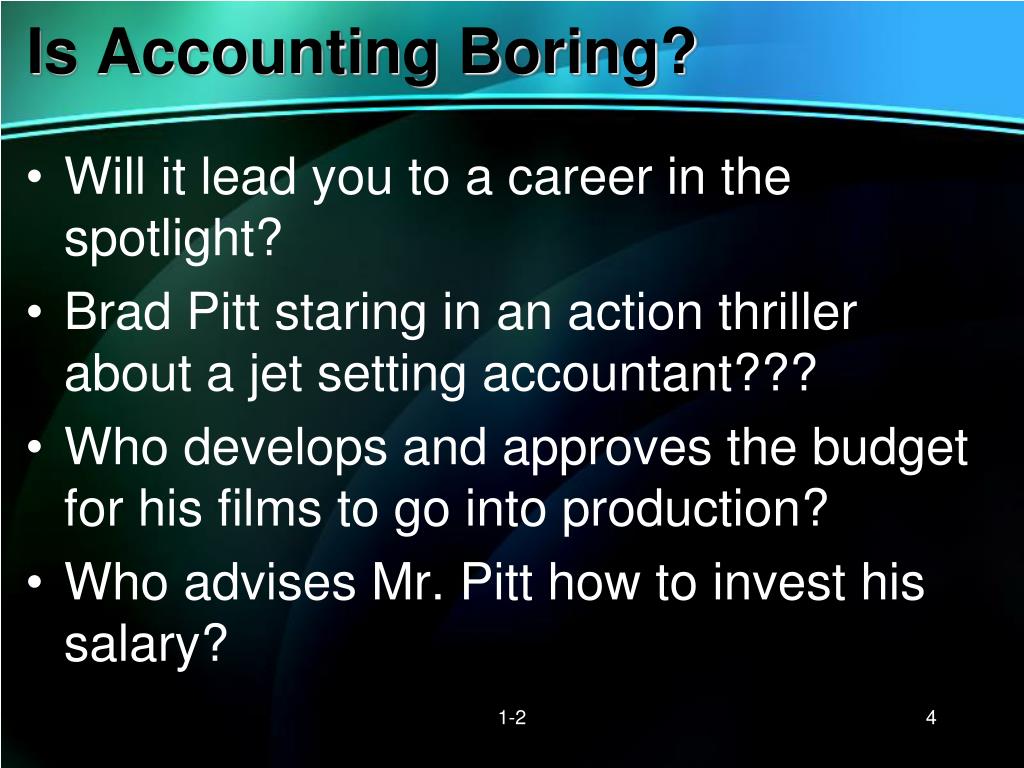 Is Accounting Boring?

• Will it lead you to a career in the spotlight?
• Brad Pitt staring in an action thriller about a jet setting accountant???
• Who develops and approves the budget for his films to go into production?
• Who advises Mr. Pitt how to invest his salary?

1-2

4